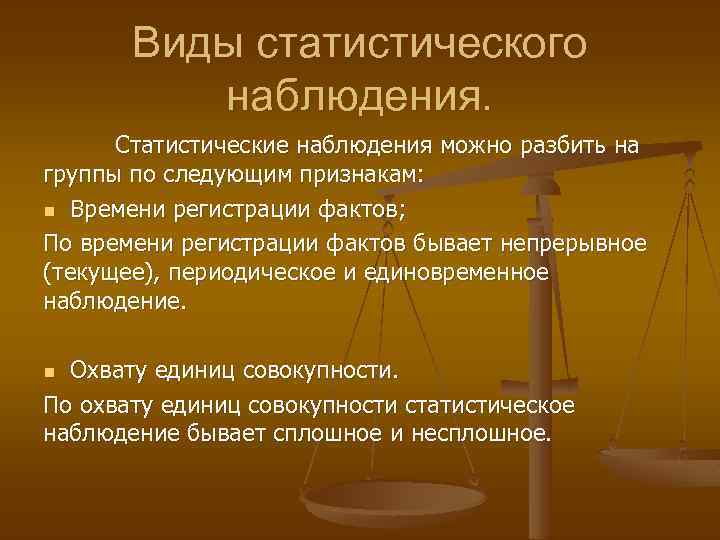 Виды статистического наблюдения.

Статистические наблюдения можно разбить на группы по следующим признакам:

- Времени регистрации фактов;

По времени регистрации фактов бывает непрерывное (текущее), периодическое и единовременное наблюдение.

- Охвату единиц совокупности.

По охвату единиц совокупности статистическое наблюдение бывает сплошное и несплошное.